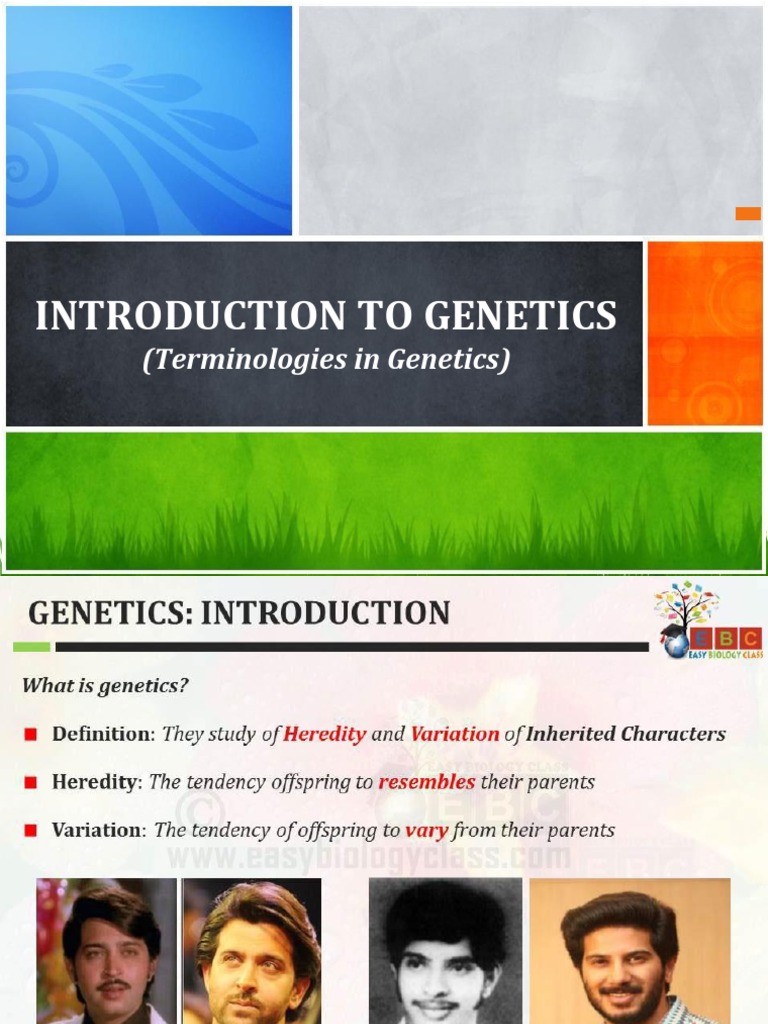 INTRODUCTION TO GENETICS
(Terminologies in Genetics)

GENETICS: INTRODUCTION

EBC
EASY BIOLOGY CLASS

What is genetics?

Definition: They study of Heredity and Variation of Inherited Characters

Heredity: The tendency offspring to resembles their parents

Variation: The tendency of offspring to vary from their parents

© EBC
www.easybiologyclass.com